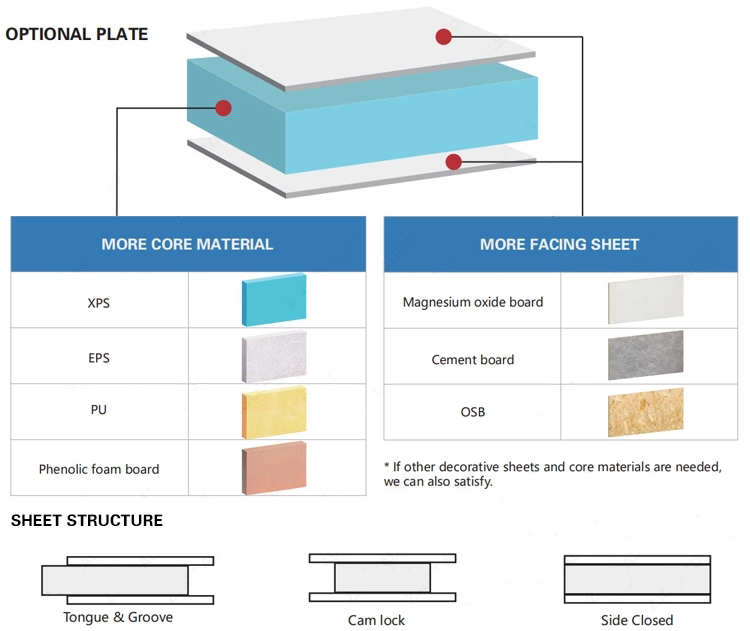 OPTIONAL PLATE

| MORE CORE MATERIAL | |
|---|---|
| XPS | |
| EPS | |
| PU | |
| Phenolic foam board | |

| MORE FACING SHEET | |
|---|---|
| Magnesium oxide board | |
| Cement board | |
| OSB | |

* If other decorative sheets and core materials are needed, we can also satisfy.

SHEET STRUCTURE

Tongue & Groove

Cam lock

Side Closed